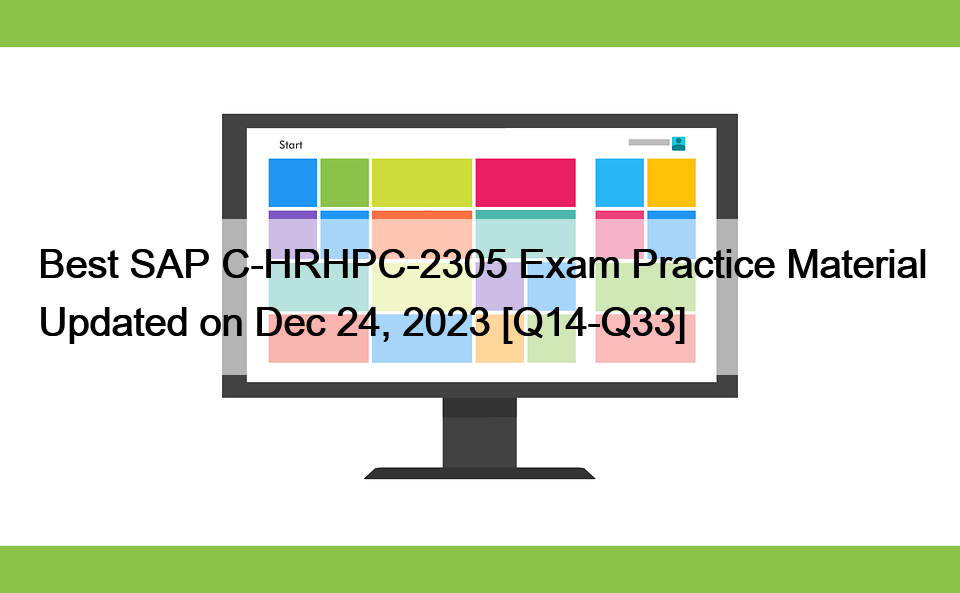 Start

Best SAP C-HRHPC-2305 Exam Practice Material Updated on Dec 24, 2023 [Q14-Q33]